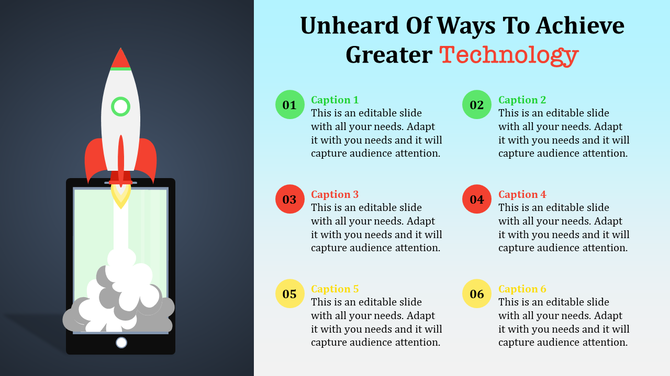 Unheard Of Ways To Achieve Greater Technology

01
Caption 1
This is an editable slide with all your needs. Adapt it with you needs and it will capture audience attention.

02
Caption 2
This is an editable slide with all your needs. Adapt it with you needs and it will capture audience attention.

03
Caption 3
This is an editable slide with all your needs. Adapt it with you needs and it will capture audience attention.

04
Caption 4
This is an editable slide with all your needs. Adapt it with you needs and it will capture audience attention.

05
Caption 5
This is an editable slide with all your needs. Adapt it with you needs and it will capture audience attention.

06
Caption 6
This is an editable slide with all your needs. Adapt it with you needs and it will capture audience attention.